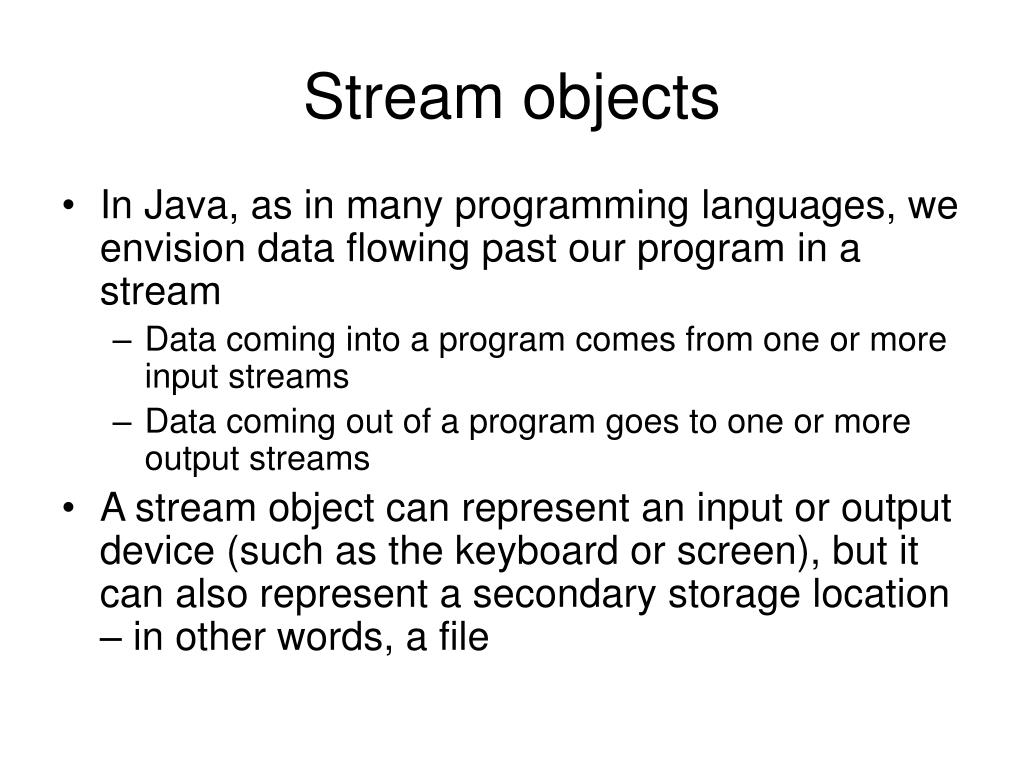 Stream objects

• In Java, as in many programming languages, we envision data flowing past our program in a stream
– Data coming into a program comes from one or more input streams
– Data coming out of a program goes to one or more output streams

• A stream object can represent an input or output device (such as the keyboard or screen), but it can also represent a secondary storage location – in other words, a file